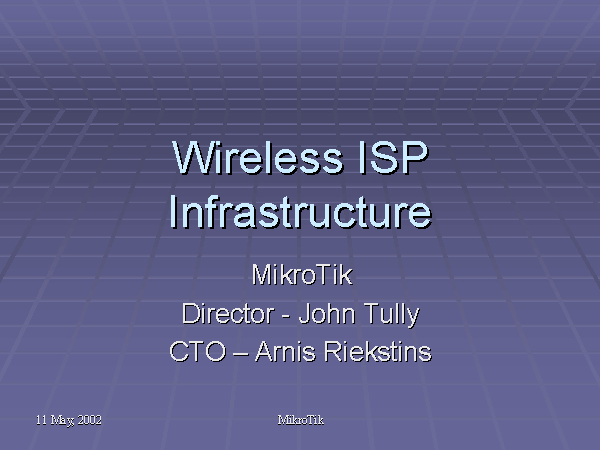 Wireless ISP Infrastructure

MikroTik
Director - John Tully
CTO – Arnis Riekstins

11 May, 2002

MikroTik